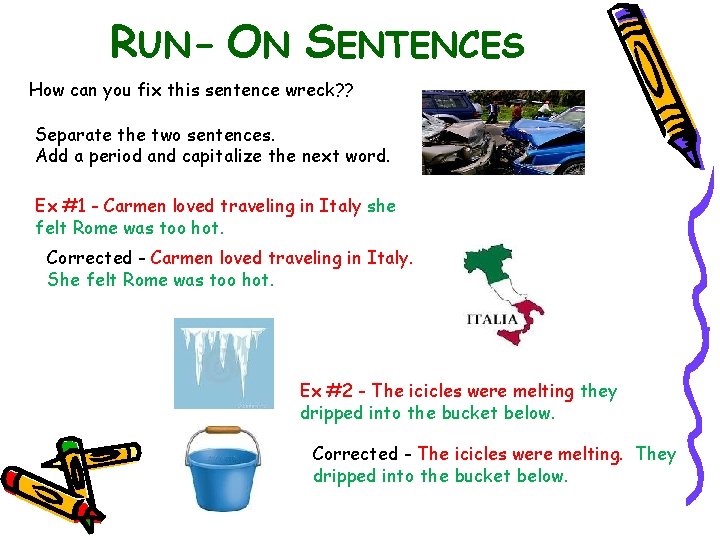 RUN- ON SENTENCES

How can you fix this sentence wreck??

Separate the two sentences.
Add a period and capitalize the next word.

Ex #1 - Carmen loved traveling in Italy she felt Rome was too hot.

Corrected - Carmen loved traveling in Italy. She felt Rome was too hot.

ITALIA

Ex #2 - The icicles were melting they dripped into the bucket below.

Corrected - The icicles were melting. They dripped into the bucket below.